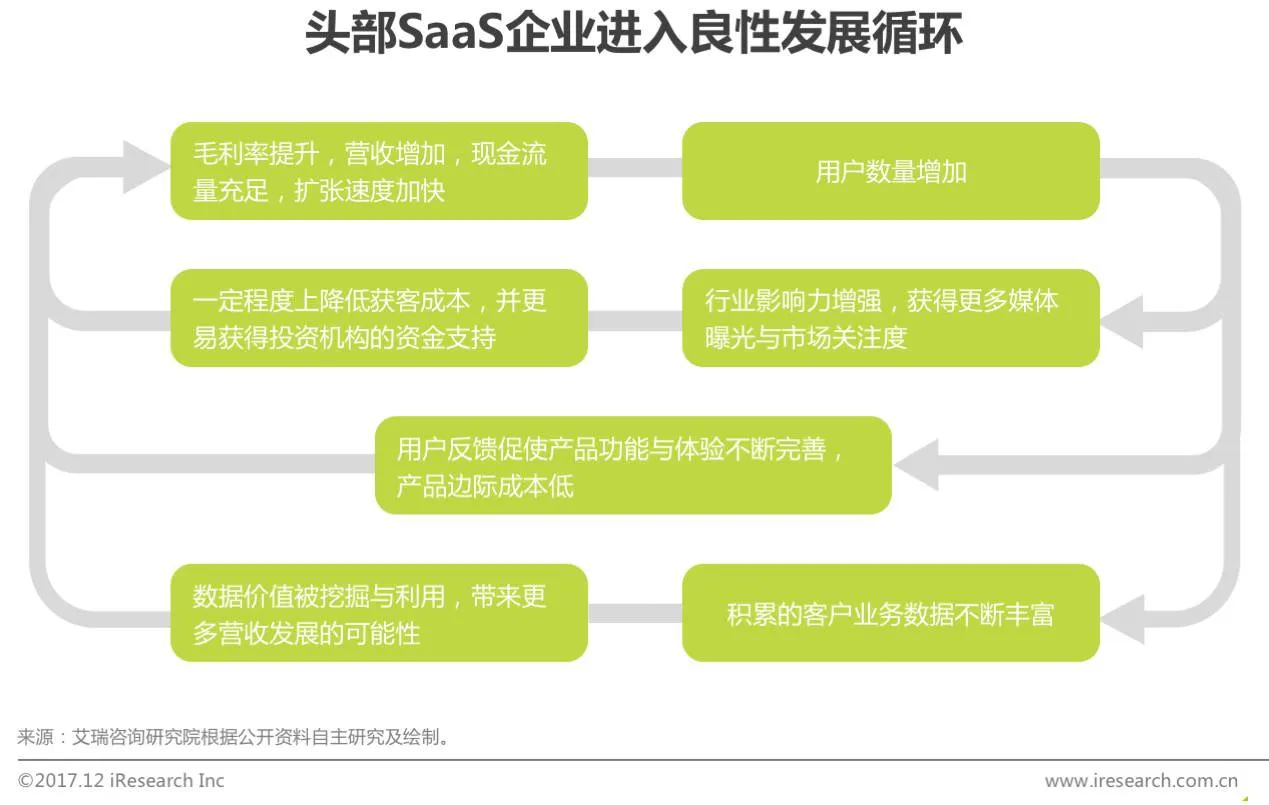 头部SaaS企业进入良性发展循环

毛利率提升，营收增加，现金流量充足，扩张速度加快

用户数量增加

一定程度上降低获客成本，并更易获得投资机构的资金支持

行业影响力增强，获得更多媒体曝光与市场关注度

用户反馈促使产品功能与体验不断完善，产品边际成本低

数据价值被挖掘与利用，带来更多营收发展的可能性

积累的客户业务数据不断丰富

来源：艾瑞咨询研究院根据公开资料自主研究及绘制。

©2017.12 iResearch Inc

www.iresearch.com.cn